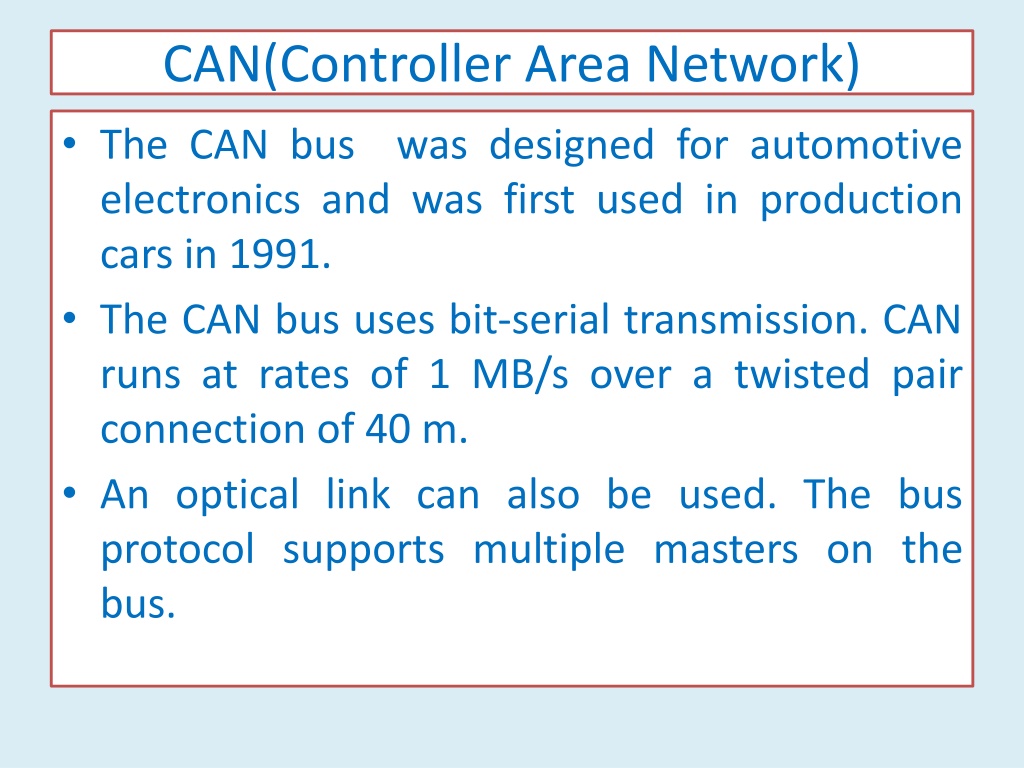 CAN(Controller Area Network)

• The CAN bus was designed for automotive electronics and was first used in production cars in 1991.

• The CAN bus uses bit-serial transmission. CAN runs at rates of 1 MB/s over a twisted pair connection of 40 m.

• An optical link can also be used. The bus protocol supports multiple masters on the bus.